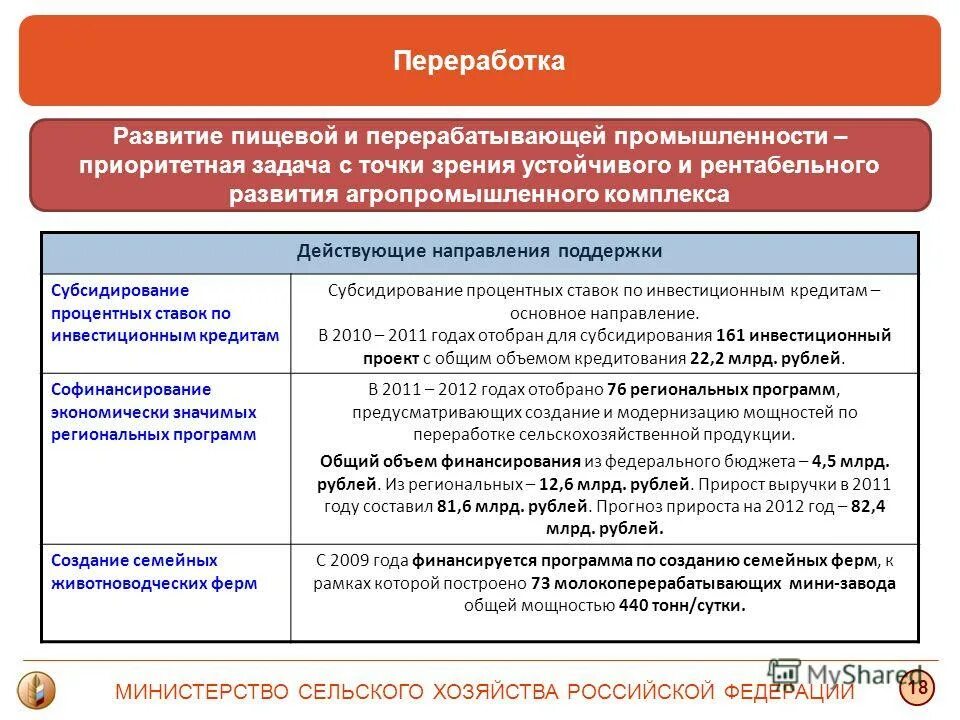 Переработка

Развитие пищевой и перерабатывающей промышленности – приоритетная задача с точки зрения устойчивого и рентабельного развития агропромышленного комплекса

| Действующие направления поддержки | |
|---|---|
| Субсидирование процентных ставок по инвестиционным кредитам | Субсидирование процентных ставок по инвестиционным кредитам – основное направление. В 2010 – 2011 годах отобран для субсидирования 161 инвестиционный проект с общим объемом кредитования 22,2 млрд. рублей. |
| Софинансирование экономически значимых региональных программ | В 2011 – 2012 годах отобрано 76 региональных программ, предусматривающих создание и модернизацию мощностей по переработке сельскохозяйственной продукции. Общий объем финансирования из федерального бюджета – 4,5 млрд. рублей. Из региональных – 12,6 млрд. рублей. Прирост выручки в 2011 году составил 81,6 млрд. рублей. Прогноз прироста на 2012 год – 82,4 млрд. рублей. |
| Создание семейных животноводческих ферм | С 2009 года финансируется программа по созданию семейных ферм, к рамках которой построено 73 молокоперерабатывающих мини-завода общей мощностью 440 тонн/сутки. |

МИНИСТЕРСТВО СЕЛЬСКОГО ХОЗЯЙСТВА РОССИЙСКОЙ ФЕДЕРАЦИИ

MyShared

18